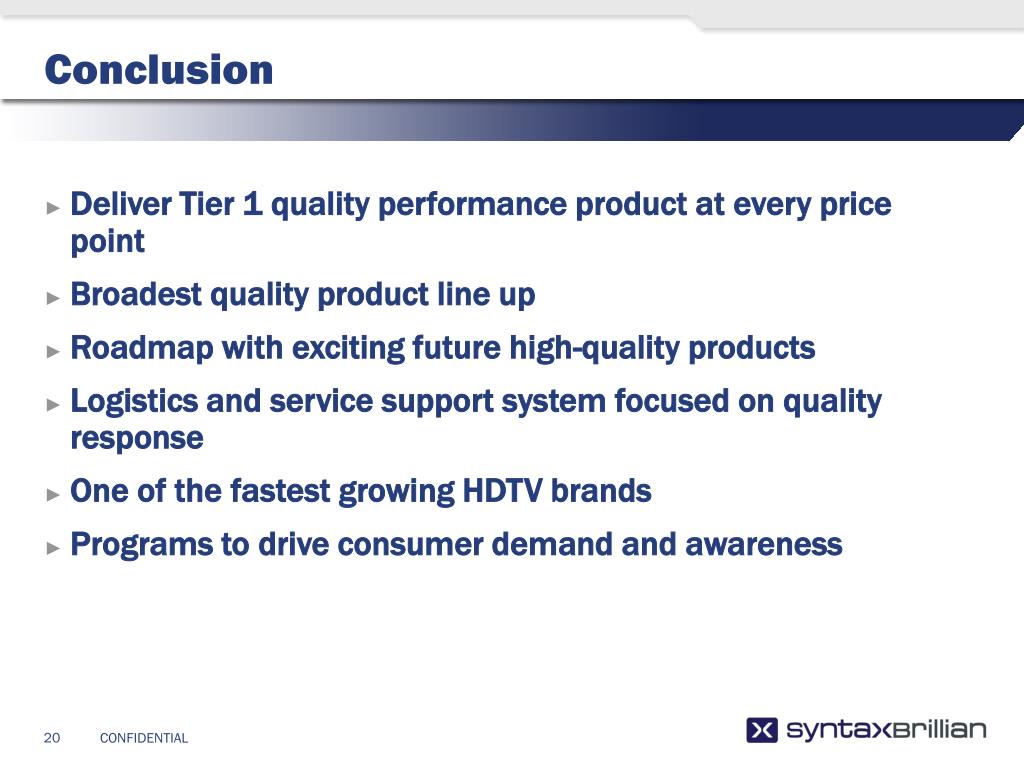 Conclusion

► Deliver Tier 1 quality performance product at every price point

► Broadest quality product line up

► Roadmap with exciting future high-quality products

► Logistics and service support system focused on quality response

► One of the fastest growing HDTV brands

► Programs to drive consumer demand and awareness

20 CONFIDENTIAL

syntaxbrillian